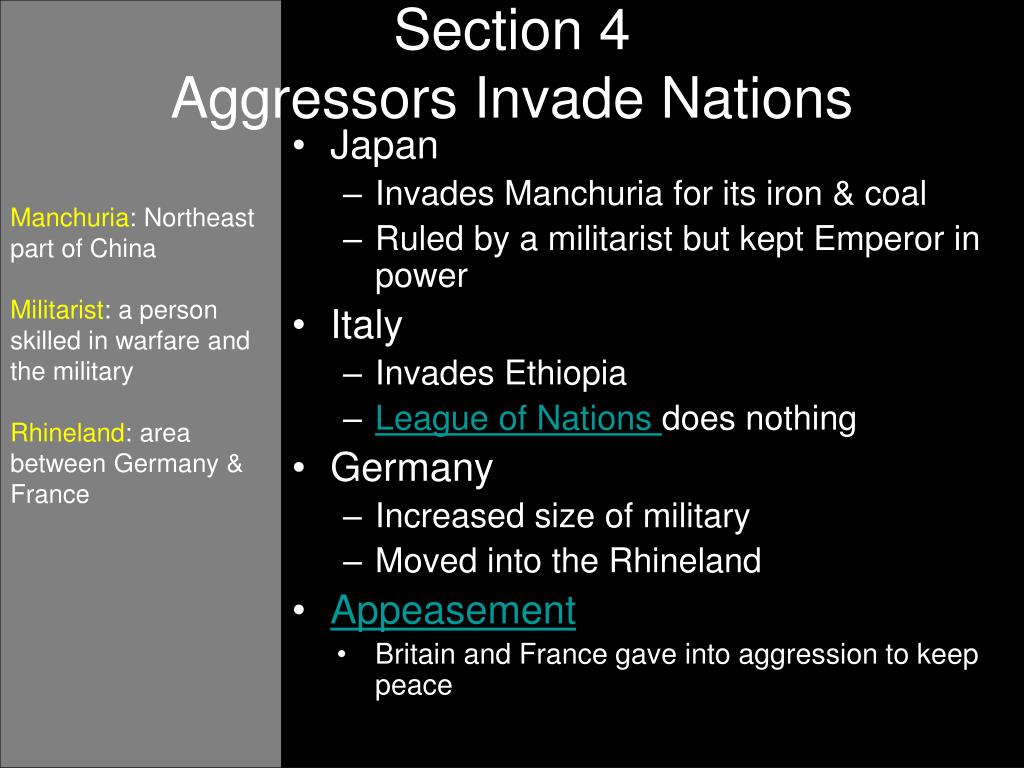 Section 4
Aggressors Invade Nations

Manchuria: Northeast part of China

Militarist: a person skilled in warfare and the military

Rhineland: area between Germany & France

• Japan
– Invades Manchuria for its iron & coal
– Ruled by a militarist but kept Emperor in power
• Italy
– Invades Ethiopia
– League of Nations does nothing
• Germany
– Increased size of military
– Moved into the Rhineland
• Appeasement
• Britain and France gave into aggression to keep peace